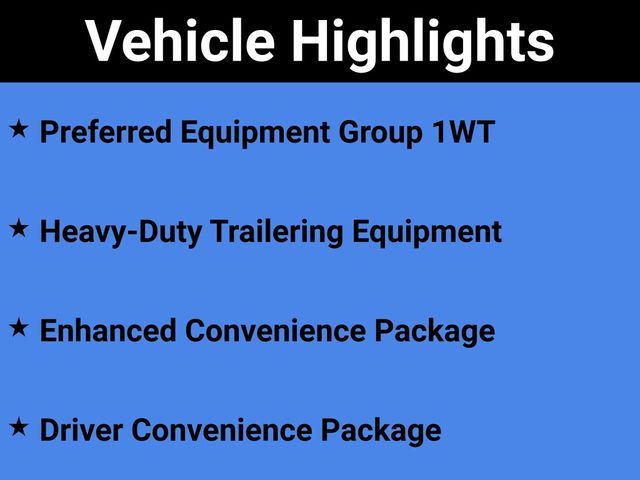 Vehicle Highlights

★ Preferred Equipment Group 1WT

★ Heavy-Duty Trailering Equipment

★ Enhanced Convenience Package

★ Driver Convenience Package